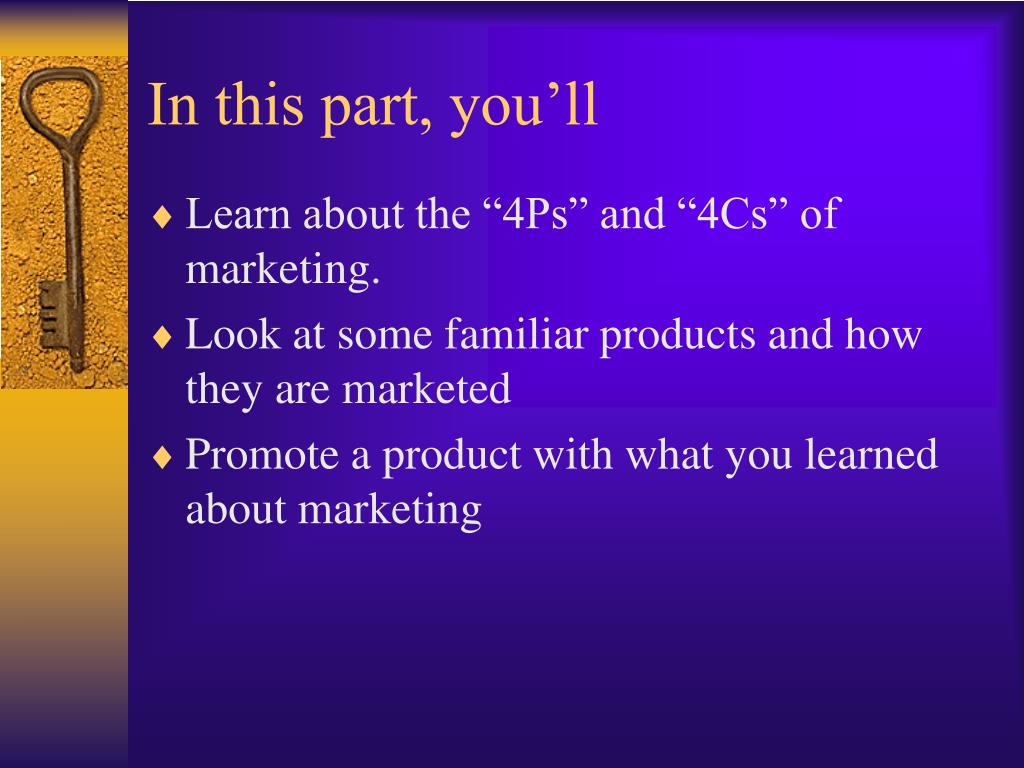 In this part, you’ll

♦ Learn about the “4Ps” and “4Cs” of marketing.
♦ Look at some familiar products and how they are marketed
♦ Promote a product with what you learned about marketing